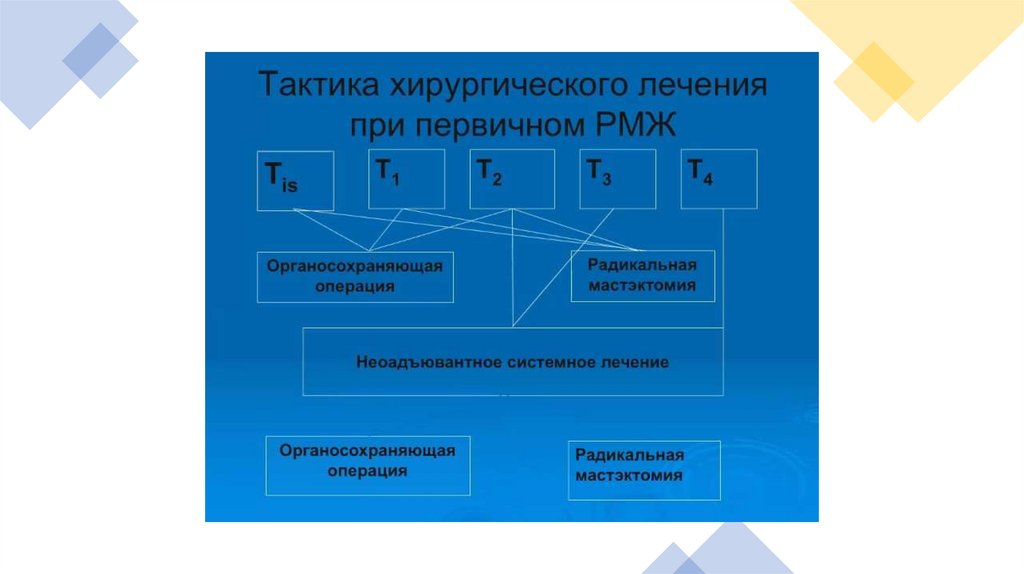 Тактика хирургического лечения при первичном РМЖ

$T_{is}$

$T_1$

$T_2$

$T_3$

$T_4$

Органосохраняющая операция

Радикальная мастэктомия

Неоадъювантное системное лечение

Органосохраняющая операция

Радикальная мастэктомия